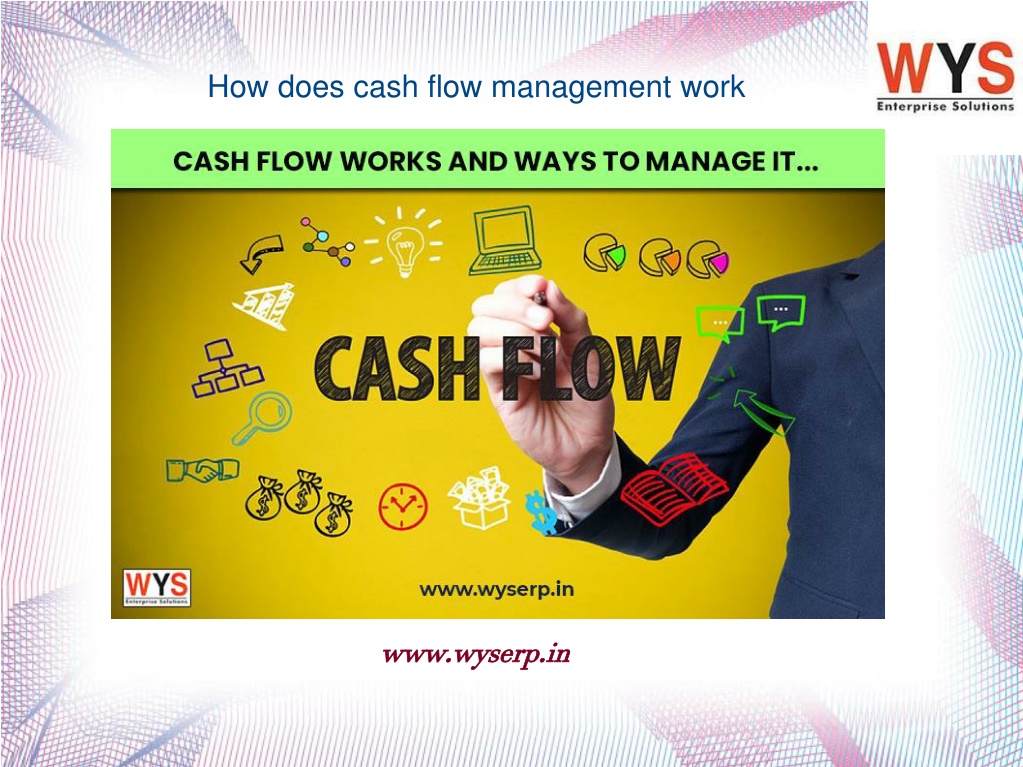 How does cash flow management work

WYS
Enterprise Solutions

CASH FLOW WORKS AND WAYS TO MANAGE IT...

CASH FLOW

WYS
Enterprise Solutions

www.wyserp.in

www.wyserp.in